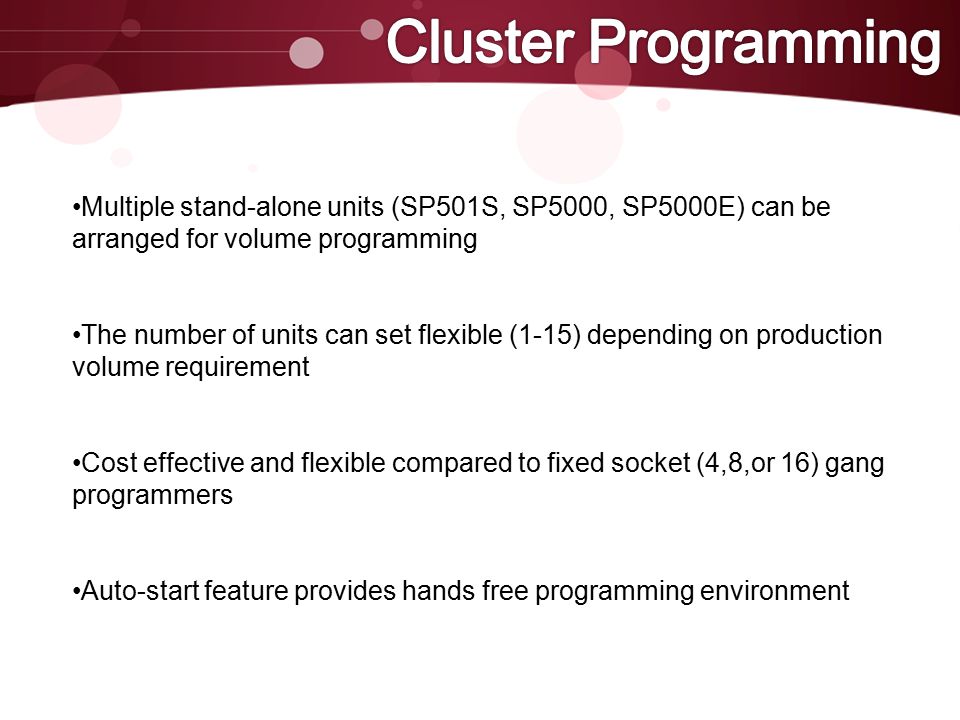 Cluster Programming

•Multiple stand-alone units (SP501S, SP5000, SP5000E) can be arranged for volume programming

•The number of units can set flexible (1-15) depending on production volume requirement

•Cost effective and flexible compared to fixed socket (4,8,or 16) gang programmers

•Auto-start feature provides hands free programming environment